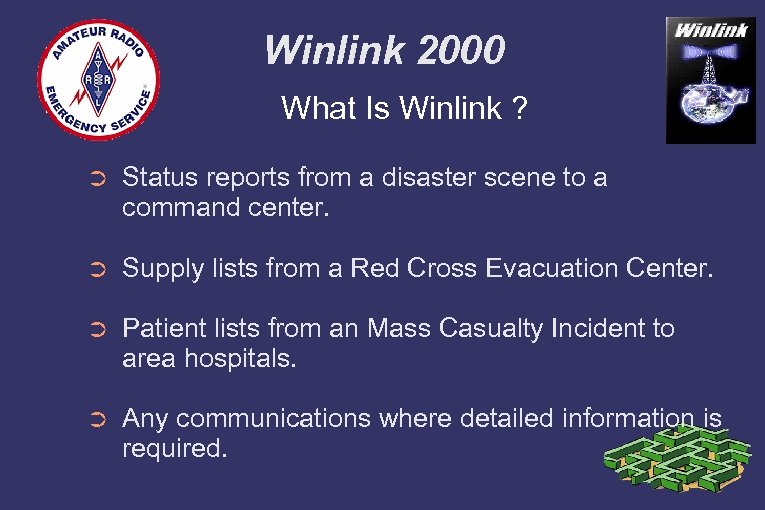 AMATEUR RADIO
EMERGENCY SERVICE
A R R L

Winlink 2000

Winlink

What Is Winlink ?

➲ Status reports from a disaster scene to a command center.

➲ Supply lists from a Red Cross Evacuation Center.

➲ Patient lists from an Mass Casualty Incident to area hospitals.

➲ Any communications where detailed information is required.